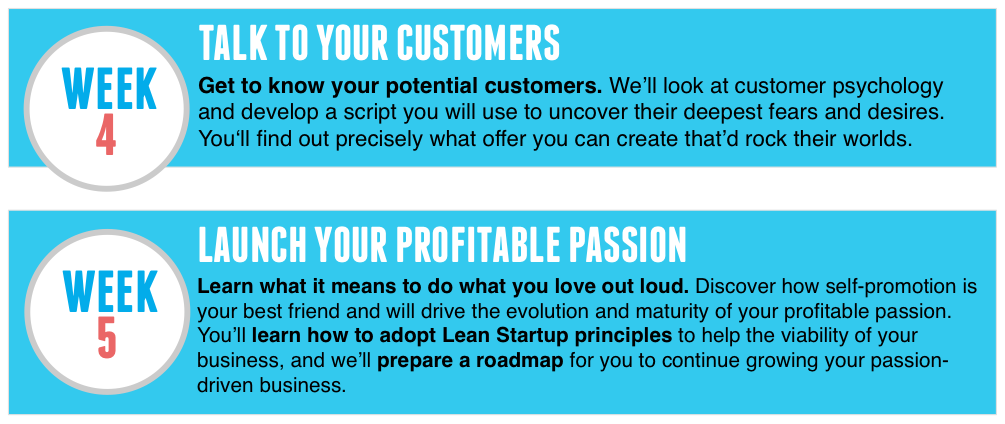 WEEK 4

TALK TO YOUR CUSTOMERS

Get to know your potential customers. We'll look at customer psychology and develop a script you will use to uncover their deepest fears and desires. You'll find out precisely what offer you can create that'd rock their worlds.

WEEK 5

LAUNCH YOUR PROFITABLE PASSION

Learn what it means to do what you love out loud. Discover how self-promotion is your best friend and will drive the evolution and maturity of your profitable passion. You'll learn how to adopt Lean Startup principles to help the viability of your business, and we'll prepare a roadmap for you to continue growing your passion-driven business.